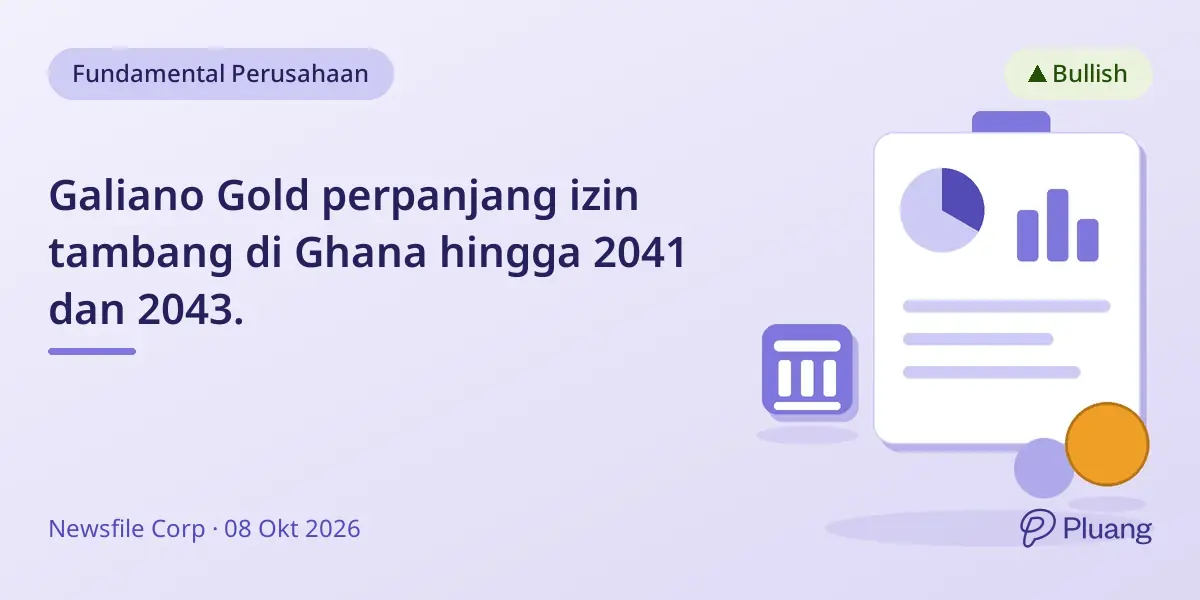 Fundamental Perusahaan

▲ Bullish

Galiano Gold perpanjang izin tambang di Ghana hingga 2041 dan 2043.

Newsfile Corp · 08 Okt 2026

Pluang